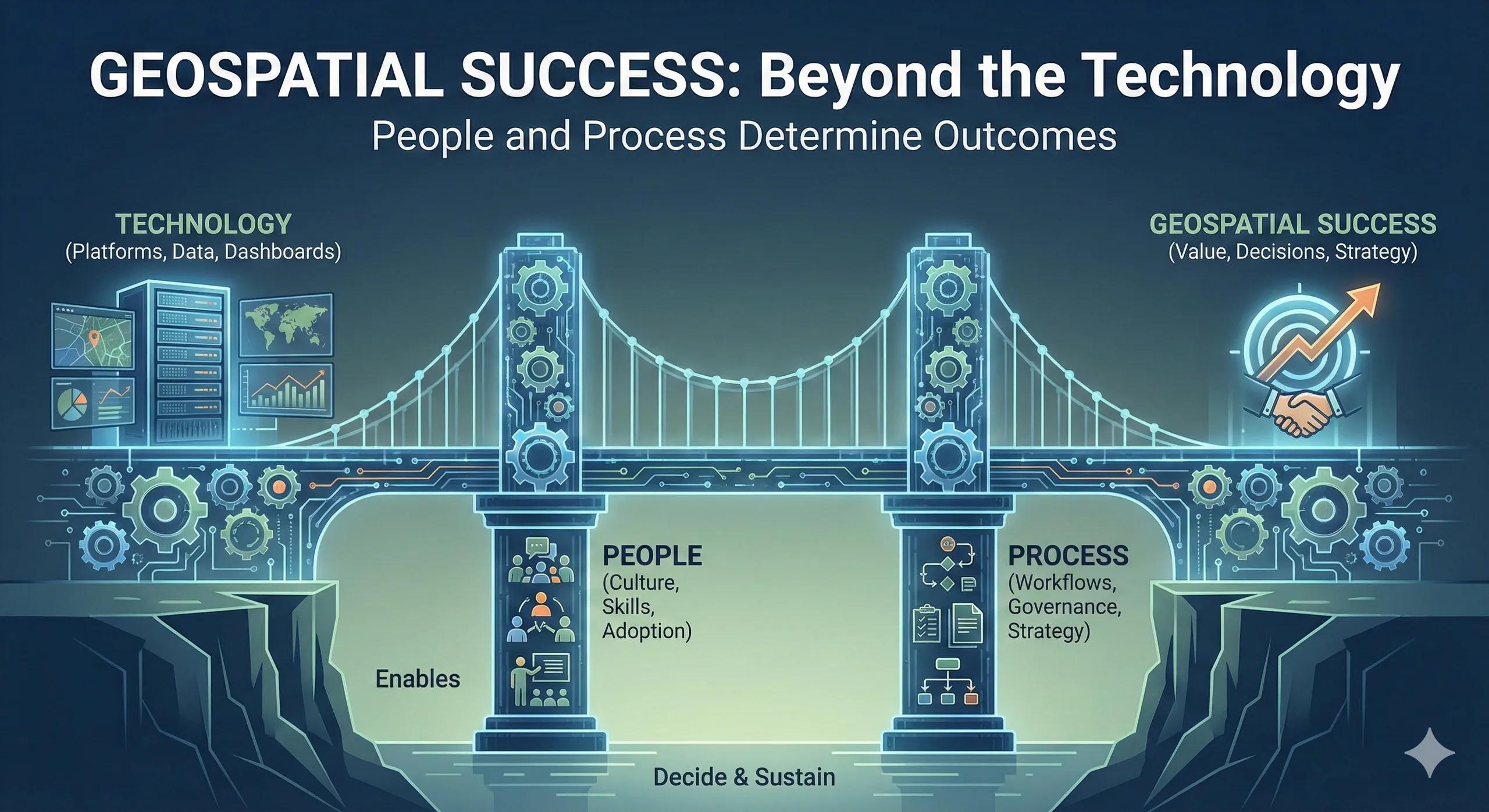 GEOSPATIAL SUCCESS: Beyond the Technology
People and Process Determine Outcomes

TECHNOLOGY
(Platforms, Data, Dashboards)

GEOSPATIAL SUCCESS
(Value, Decisions, Strategy)

PEOPLE
(Culture, Skills, Adoption)

PROCESS
(Workflows, Governance, Strategy)

Enables

Decide & Sustain